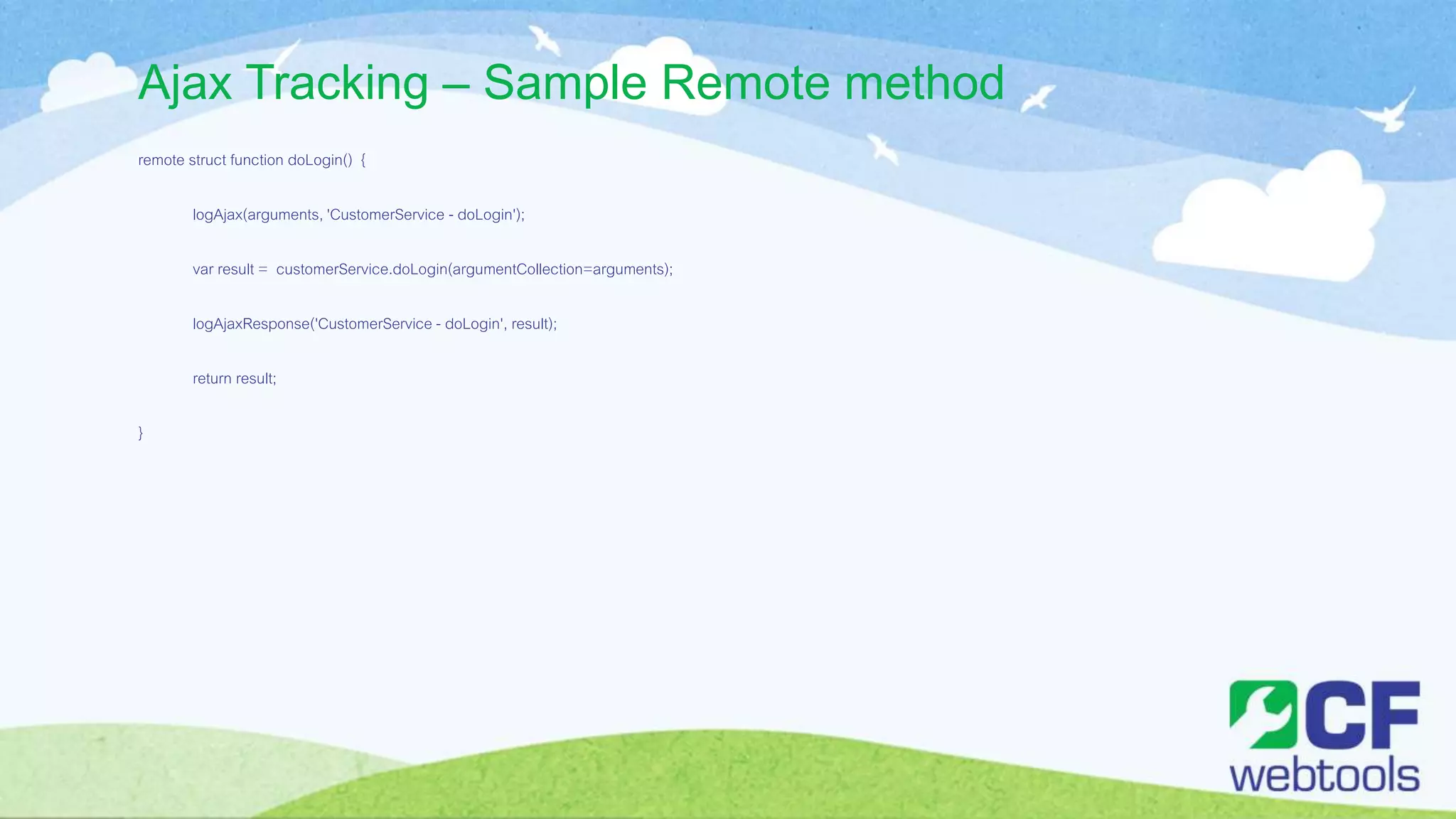 Ajax Tracking – Sample Remote method

remote struct function doLogin() {

logAjax(arguments, 'CustomerService - doLogin');

var result = customerService.doLogin(argumentCollection=arguments);

logAjaxResponse('CustomerService - doLogin', result);

return result;

}

CF webtools